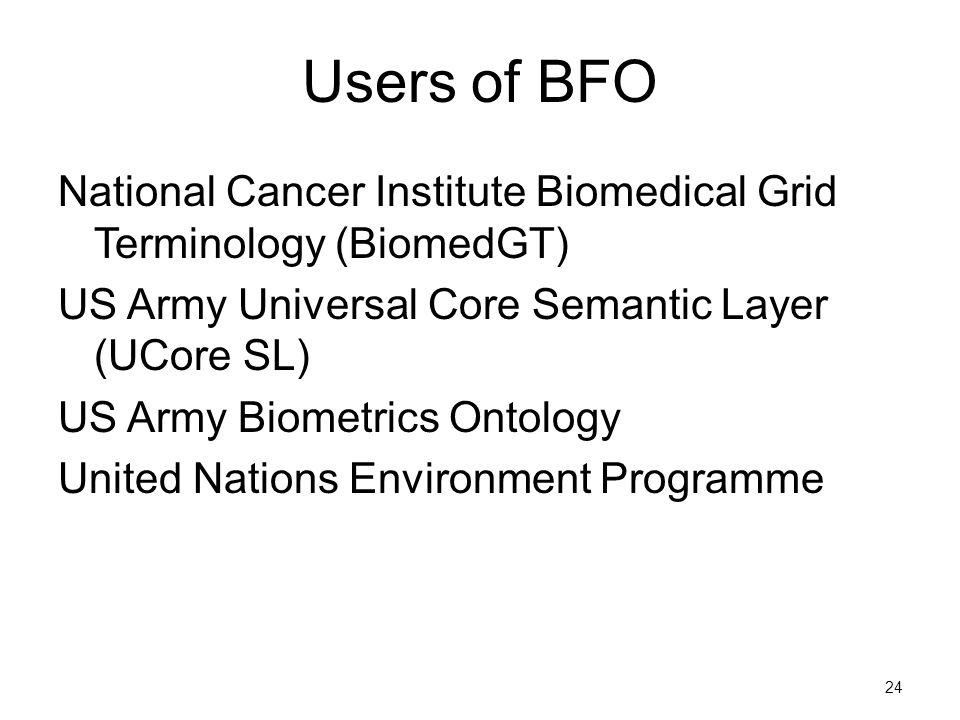 Users of BFO

National Cancer Institute Biomedical Grid Terminology (BiomedGT)

US Army Universal Core Semantic Layer (UCore SL)

US Army Biometrics Ontology

United Nations Environment Programme

24